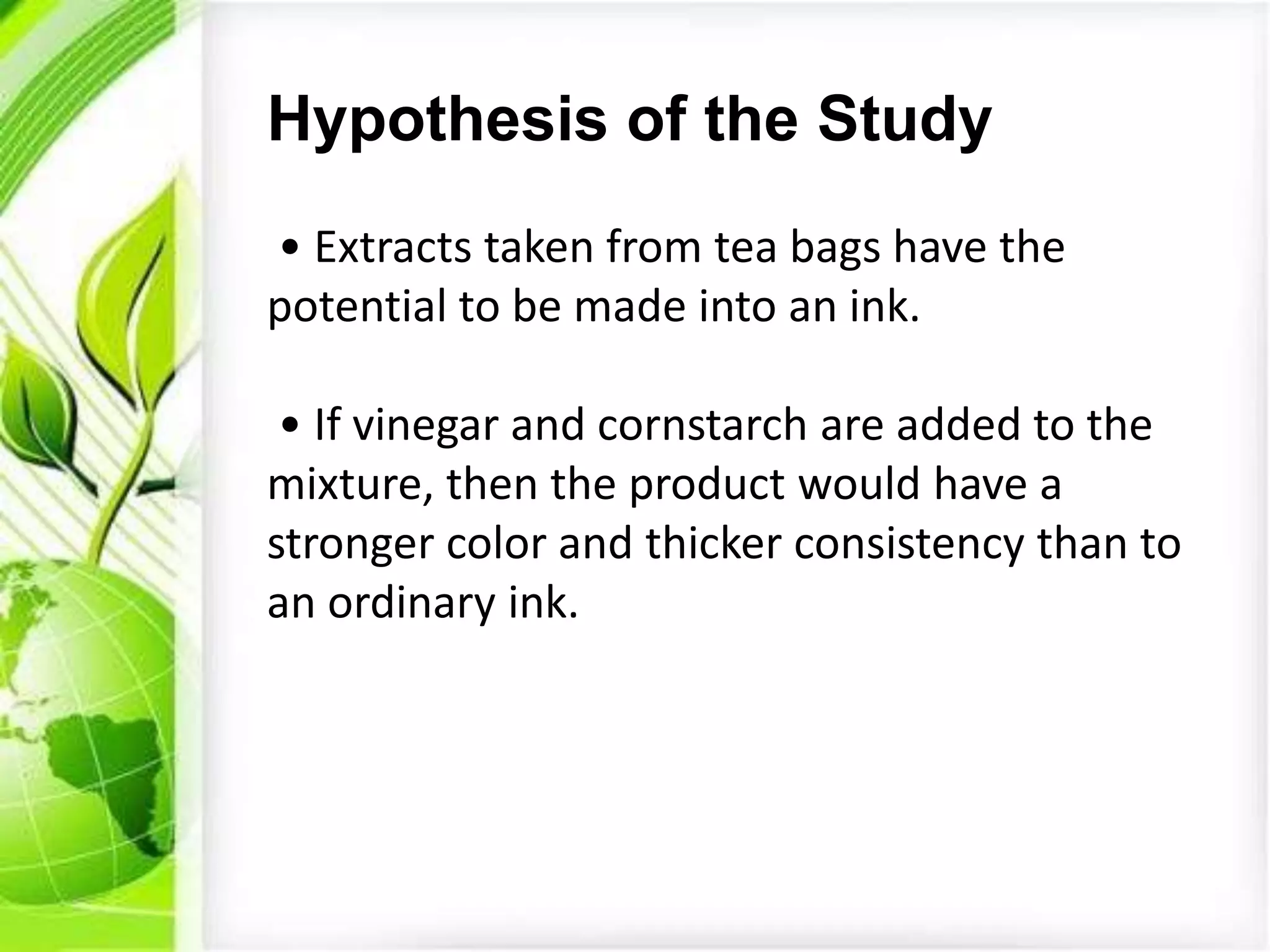 Hypothesis of the Study

• Extracts taken from tea bags have the potential to be made into an ink.

• If vinegar and cornstarch are added to the mixture, then the product would have a stronger color and thicker consistency than to an ordinary ink.